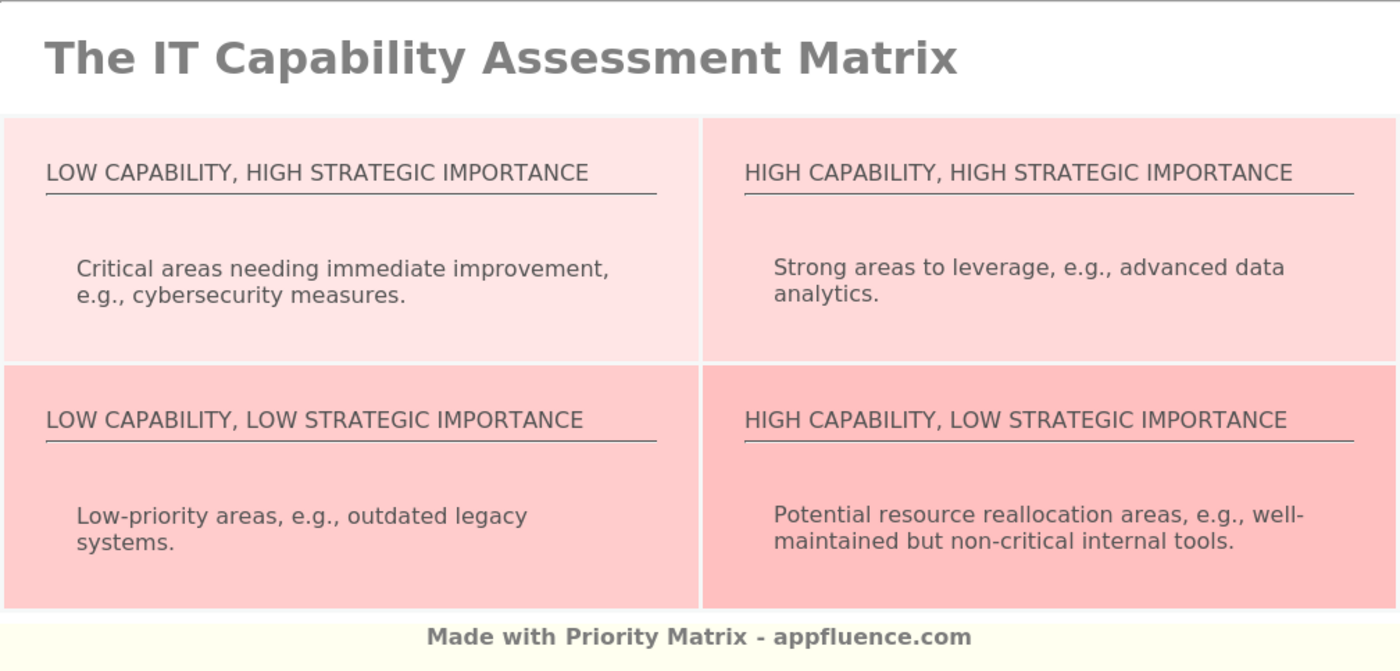 The IT Capability Assessment Matrix

LOW CAPABILITY, HIGH STRATEGIC IMPORTANCE

Critical areas needing immediate improvement, e.g., cybersecurity measures.

HIGH CAPABILITY, HIGH STRATEGIC IMPORTANCE

Strong areas to leverage, e.g., advanced data analytics.

LOW CAPABILITY, LOW STRATEGIC IMPORTANCE

Low-priority areas, e.g., outdated legacy systems.

HIGH CAPABILITY, LOW STRATEGIC IMPORTANCE

Potential resource reallocation areas, e.g., well-maintained but non-critical internal tools.

Made with Priority Matrix - appfluence.com